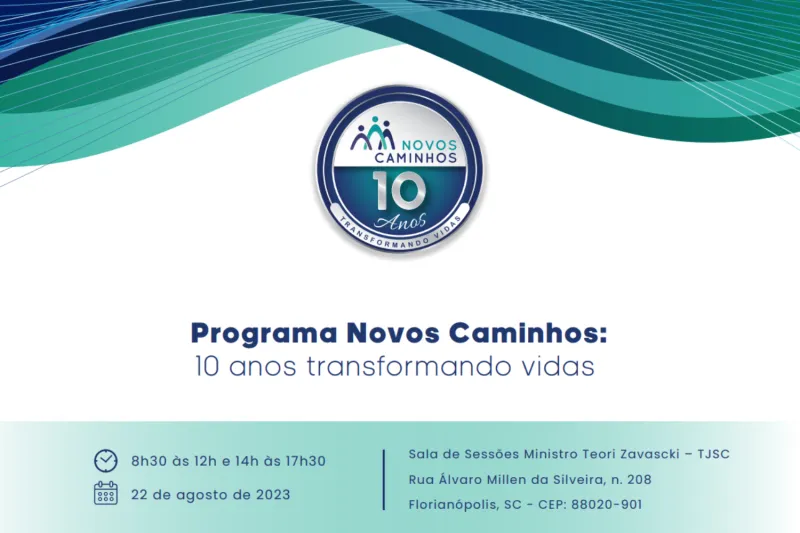 NOVOS CAMINHOS
10 Anos
TRANSFORMANDO VIDAS

Programa Novos Caminhos:
10 anos transformando vidas

8h30 às 12h e 14h às 17h30
22 de agosto de 2023

Sala de Sessões Ministro Teori Zavascki – TJSC
Rua Álvaro Millen da Silveira, n. 208
Florianópolis, SC - CEP: 88020-901